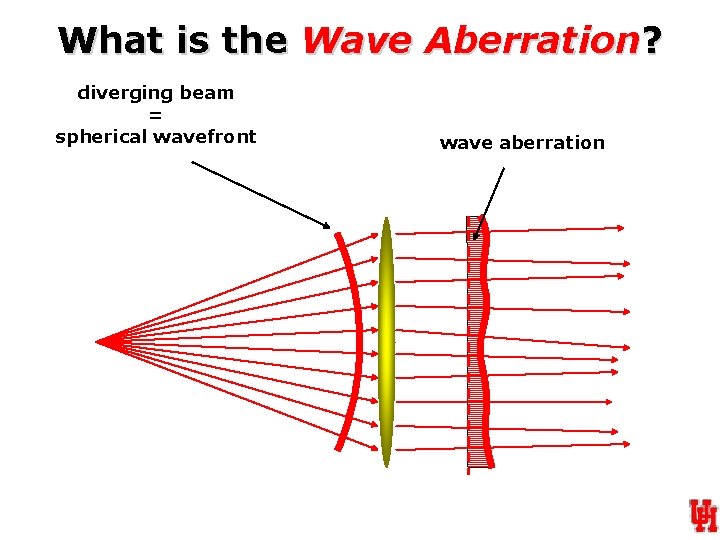 What is the Wave Aberration?

diverging beam
=
spherical wavefront

wave aberration

UH